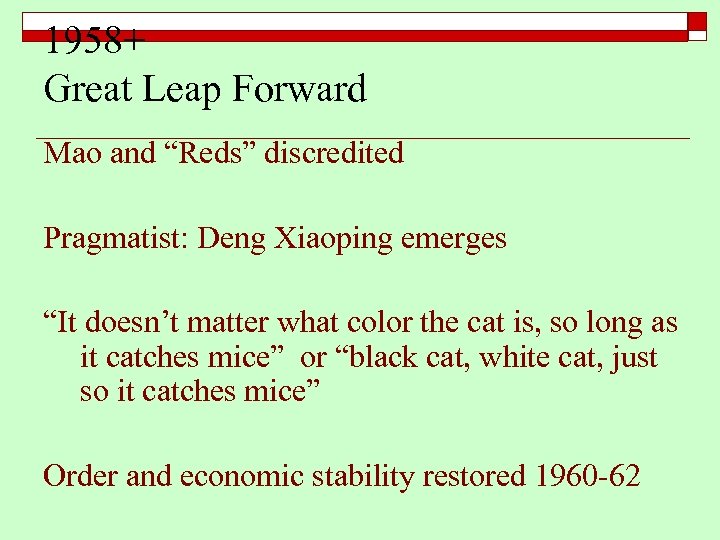 1958+
Great Leap Forward

Mao and “Reds” discredited

Pragmatist: Deng Xiaoping emerges

“It doesn’t matter what color the cat is, so long as it catches mice” or “black cat, white cat, just so it catches mice”

Order and economic stability restored 1960-62